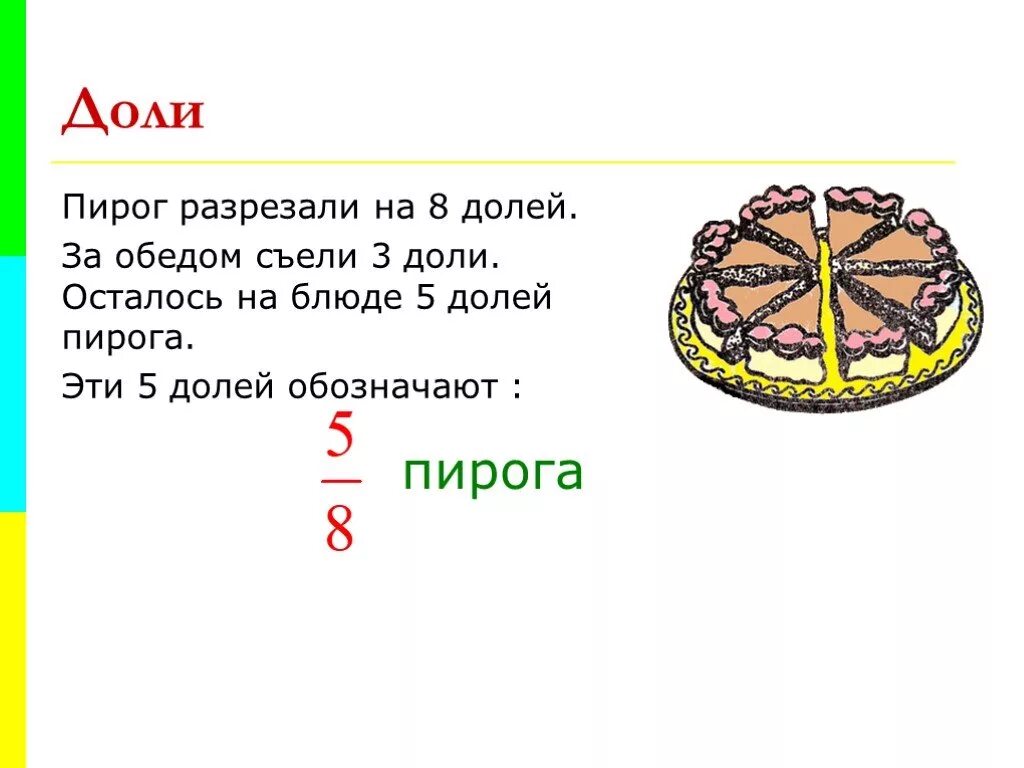 Доли

Пирог разрезали на 8 долей.

За обедом съели 3 доли. Осталось на блюде 5 долей пирога.

Эти 5 долей обозначают :

$\frac{5}{8}$ пирога